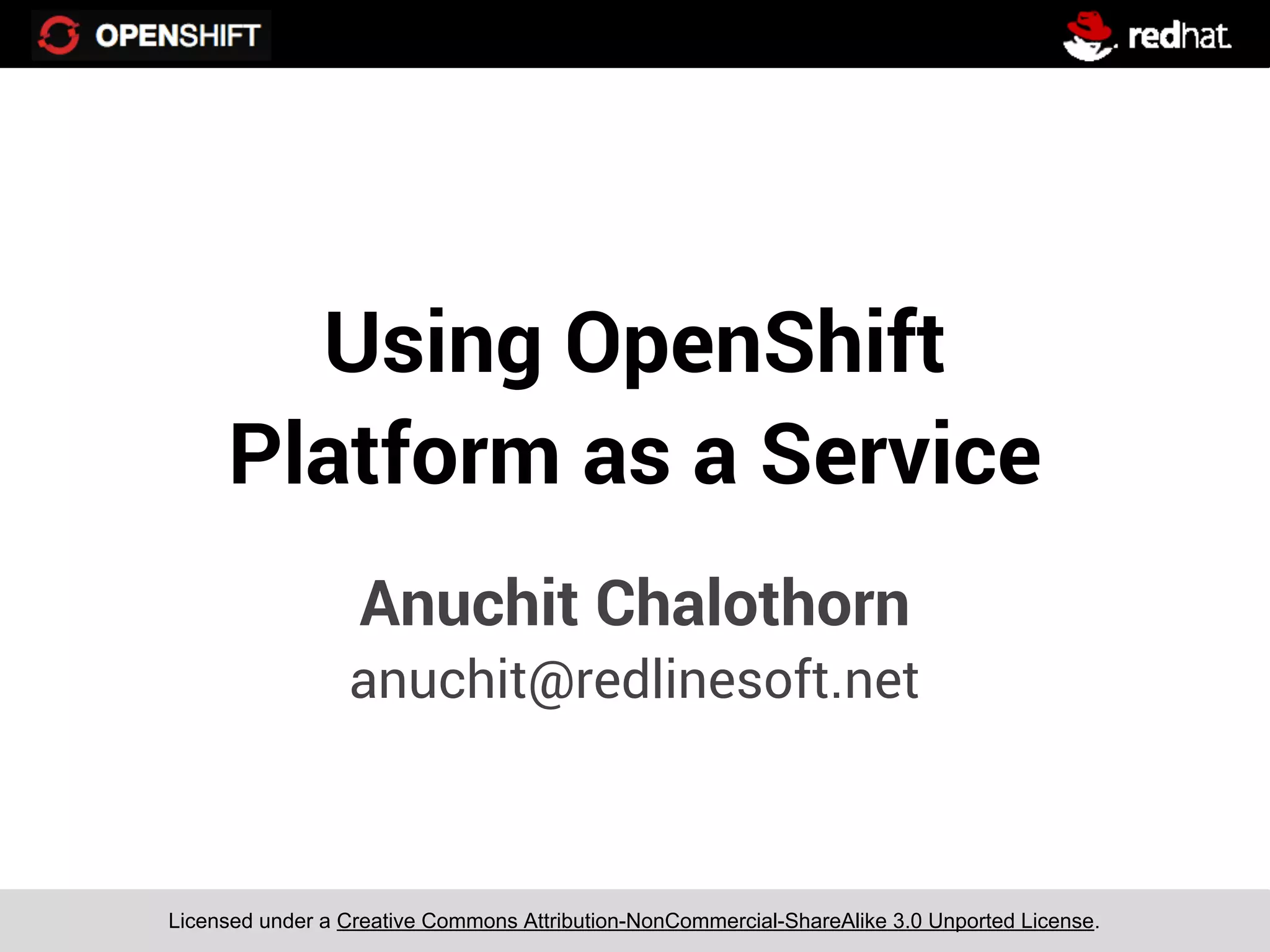 OPENSHIFT

redhat.

Using OpenShift Platform as a Service

Anuchit Chalothorn
anuchit@redlinesoft.net

Licensed under a Creative Commons Attribution-NonCommercial-ShareAlike 3.0 Unported License.